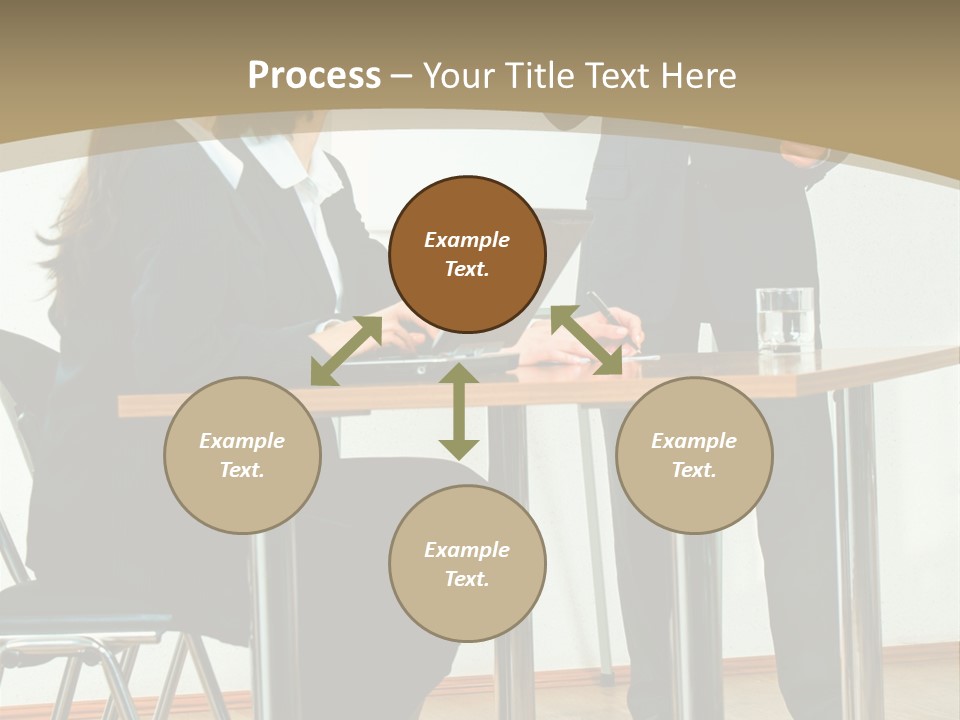 Process – Your Title Text Here

Example Text.

Example Text.

Example Text.

Example Text.